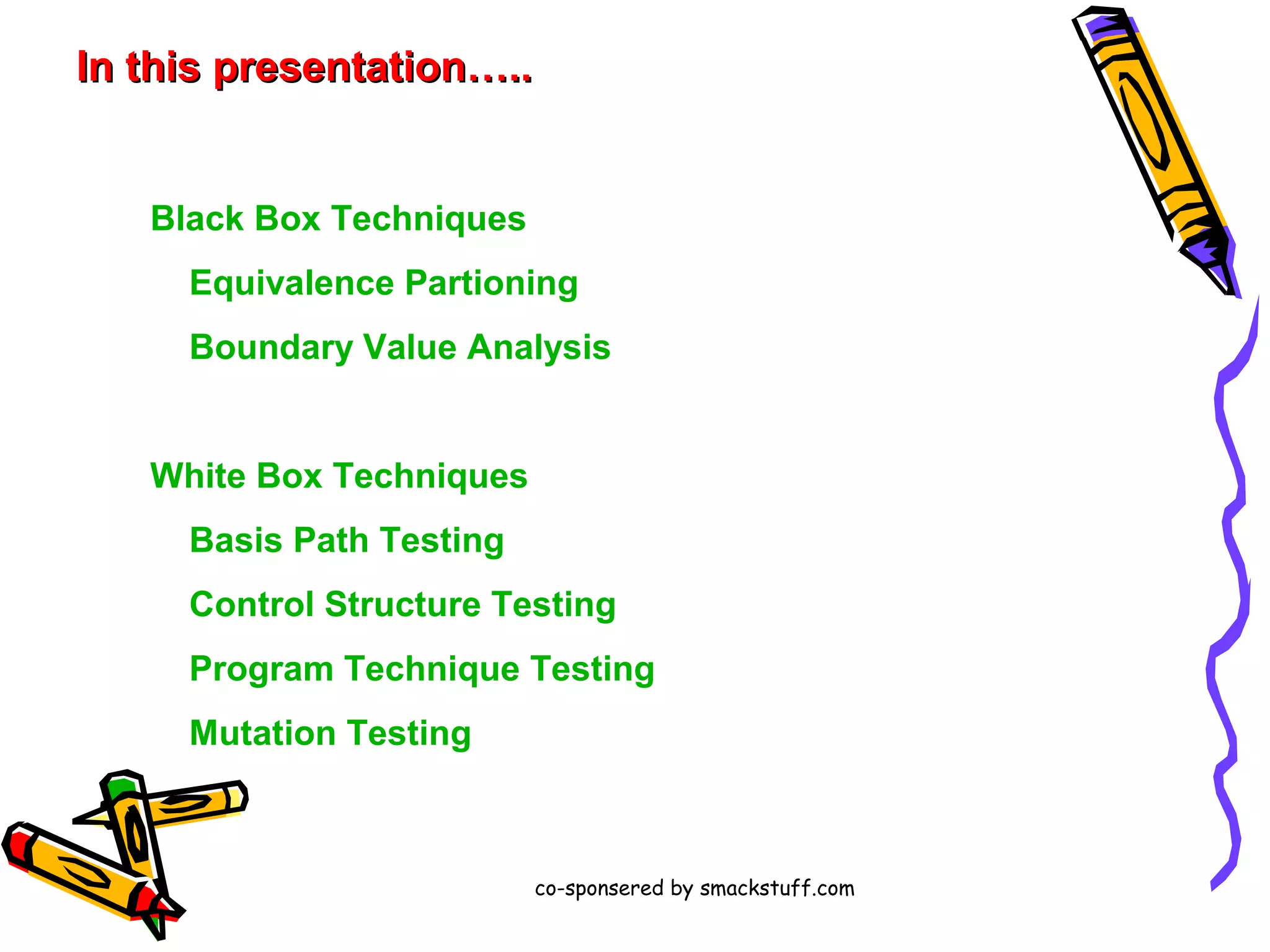 In this presentation…..

Black Box Techniques

Equivalence Partioning

Boundary Value Analysis

White Box Techniques

Basis Path Testing

Control Structure Testing

Program Technique Testing

Mutation Testing

co-sponsered by smackstuff.com